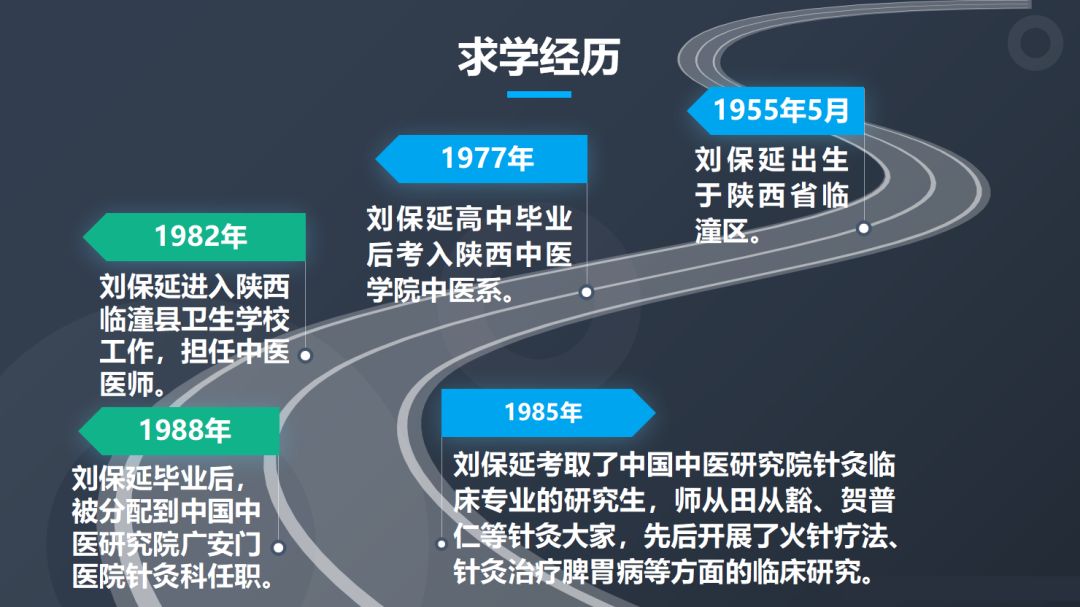 求学经历

1955年5月
刘保延出生于陕西省临潼区。

1977年
刘保延高中毕业后考入陕西中医学院中医系。

1982年
刘保延进入陕西临潼县卫生学校工作，担任中医医师。

1985年
刘保延考取了中国中医研究院针灸临床专业的研究生，师从田从豁、贺普仁等针灸大家，先后开展了火针疗法、针灸治疗脾胃病等方面的临床研究。

1988年
刘保延毕业后，被分配到中国中医研究院广安门医院针灸科任职。